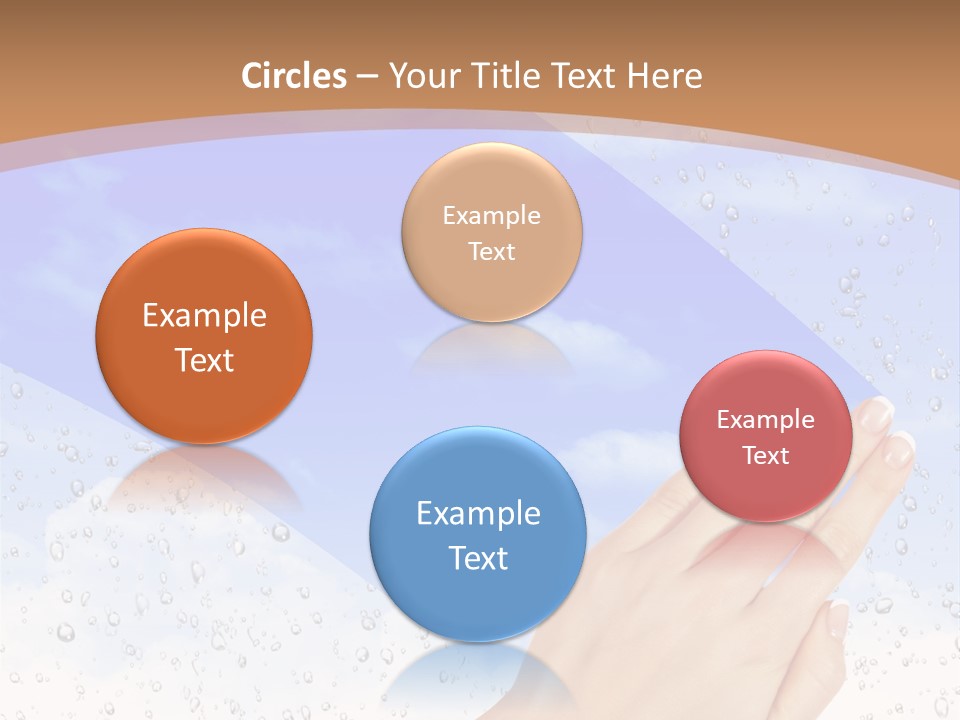 Circles – Your Title Text Here

Example Text

Example Text

Example Text

Example Text